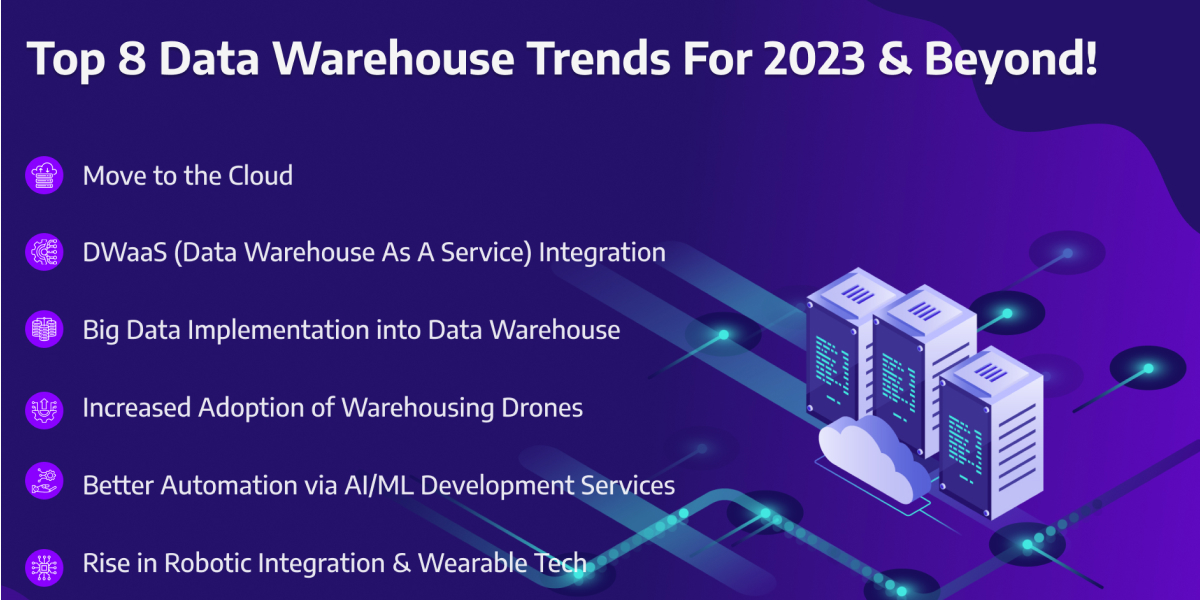 Top 8 Data Warehouse Trends For 2023 & Beyond!

Move to the Cloud

DWaaS (Data Warehouse As A Service) Integration

Big Data Implementation into Data Warehouse

Increased Adoption of Warehousing Drones

Better Automation via AI/ML Development Services

Rise in Robotic Integration & Wearable Tech